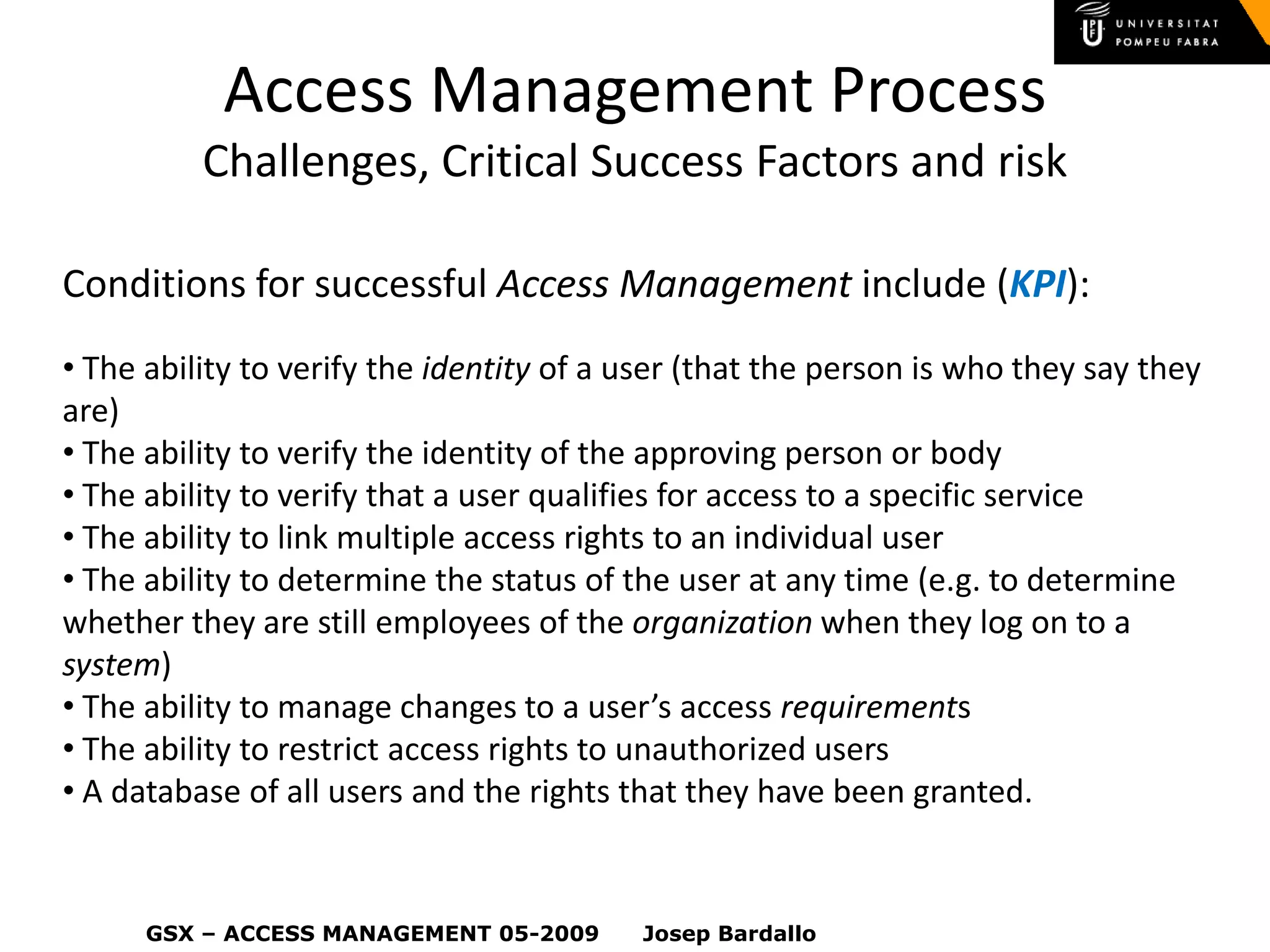 UNIVERSITAT POMPEU FABRA

Access Management Process
Challenges, Critical Success Factors and risk

Conditions for successful Access Management include (KPI):

• The ability to verify the identity of a user (that the person is who they say they are)
• The ability to verify the identity of the approving person or body
• The ability to verify that a user qualifies for access to a specific service
• The ability to link multiple access rights to an individual user
• The ability to determine the status of the user at any time (e.g. to determine whether they are still employees of the organization when they log on to a system)
• The ability to manage changes to a user's access requirements
• The ability to restrict access rights to unauthorized users
• A database of all users and the rights that they have been granted.

GSX – ACCESS MANAGEMENT 05-2009 Josep Bardallo